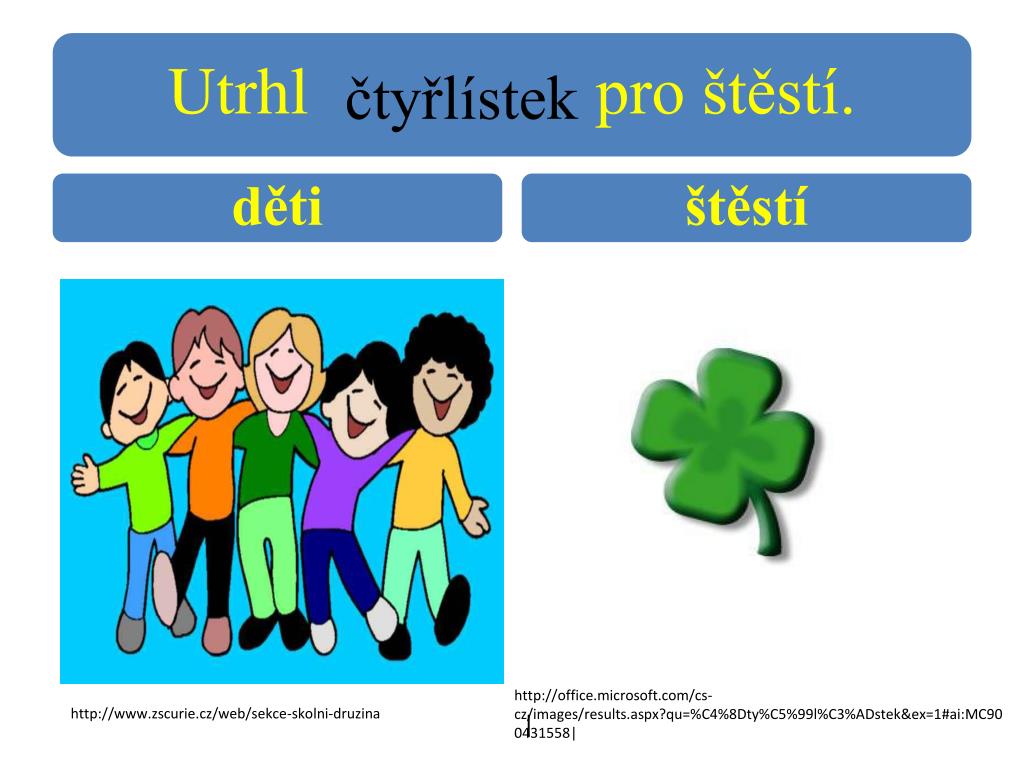 Utrhl čtyřlístek pro štěstí.

děti

štěstí

http://www.zscurie.cz/web/sekce-skolni-druzina

http://office.microsoft.com/cs-cz/images/results.aspx?qu=%C4%8Dty%C5%99l%C3%ADstek&ex=1#ai:MC900431558|